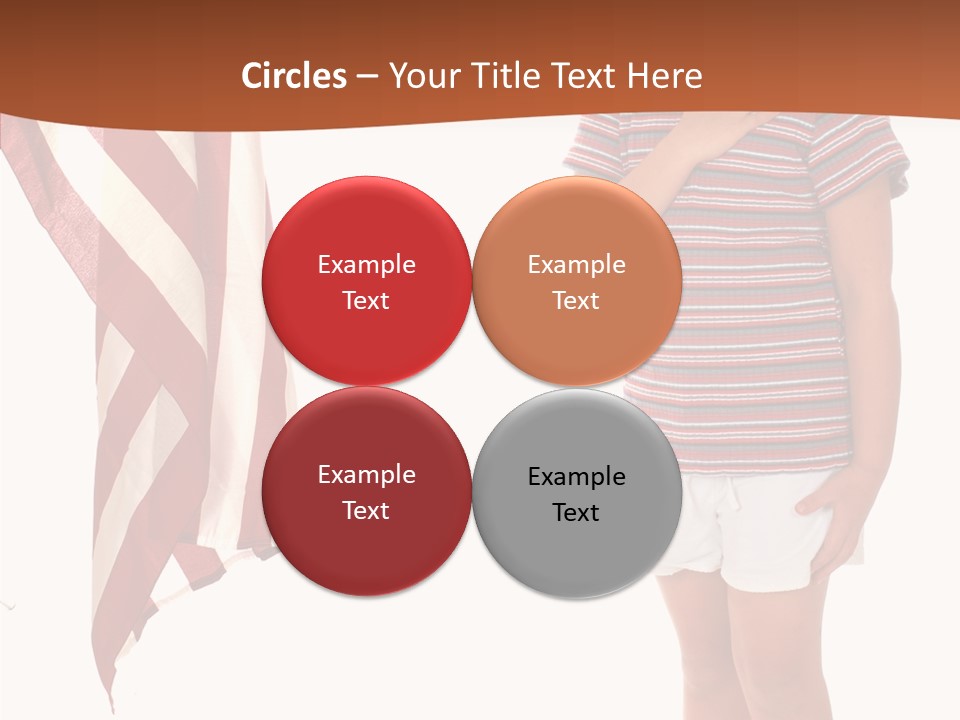 Circles – Your Title Text Here

Example Text

Example Text

Example Text

Example Text